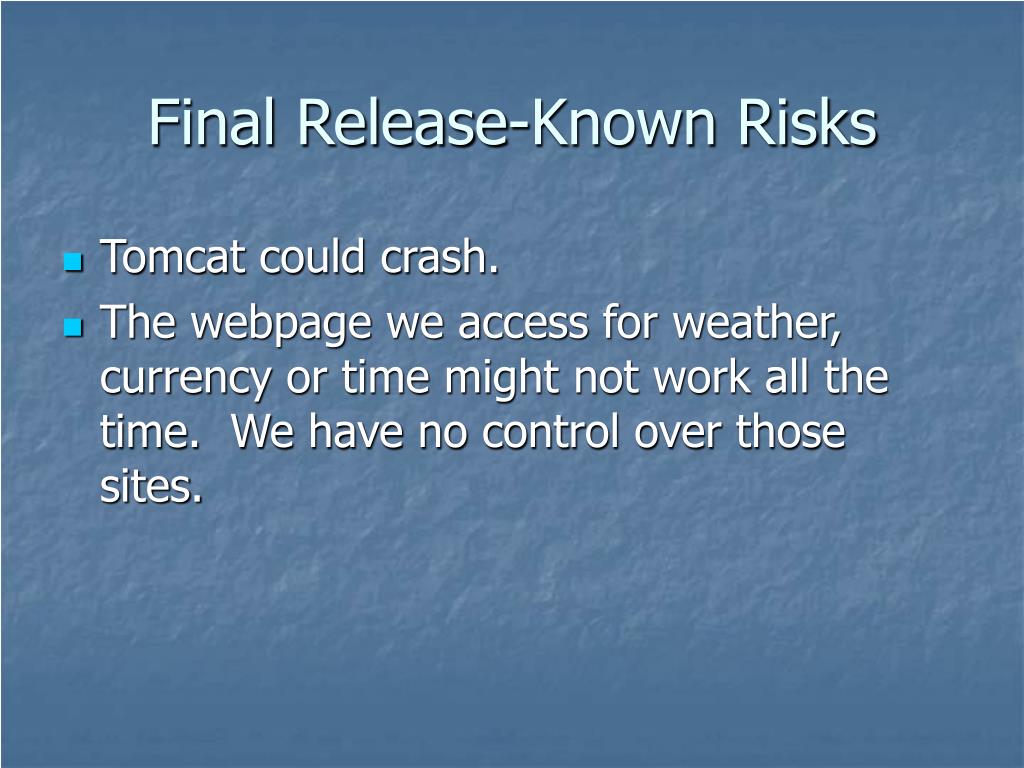 Final Release-Known Risks

- Tomcat could crash.
- The webpage we access for weather, currency or time might not work all the time. We have no control over those sites.